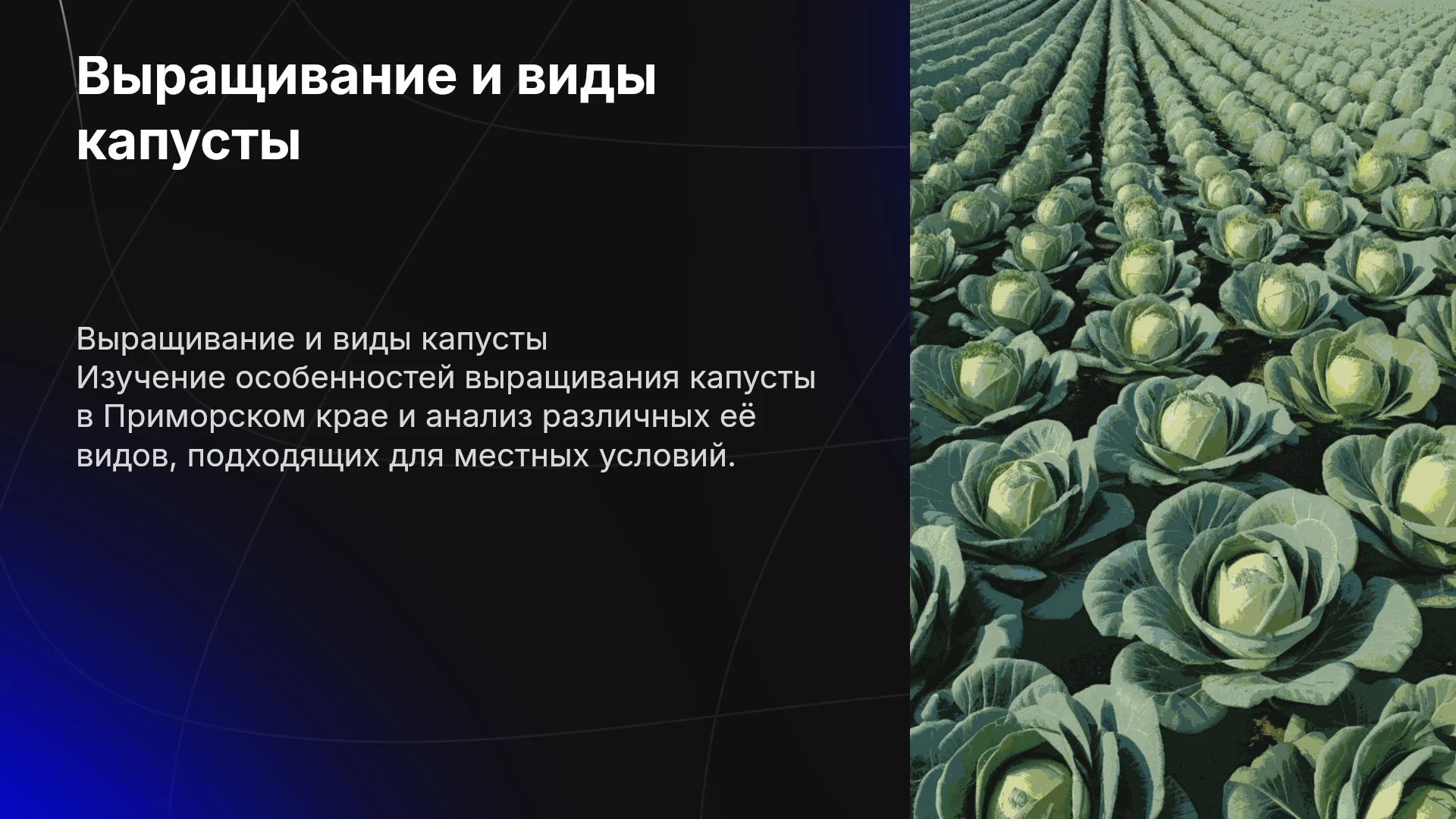 Выращивание и виды капусты

Выращивание и виды капусты
Изучение особенностей выращивания капусты в Приморском крае и анализ различных её видов, подходящих для местных условий.